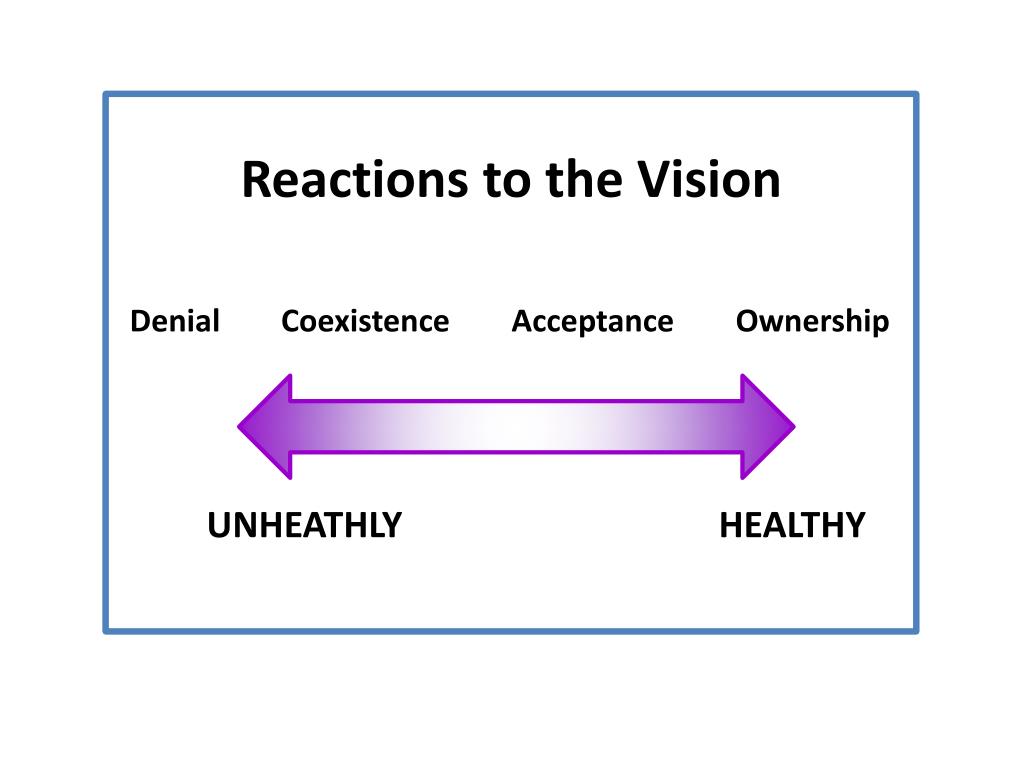 Reactions to the Vision

Denial Coexistence Acceptance Ownership

UNHEATHLY HEALTHY